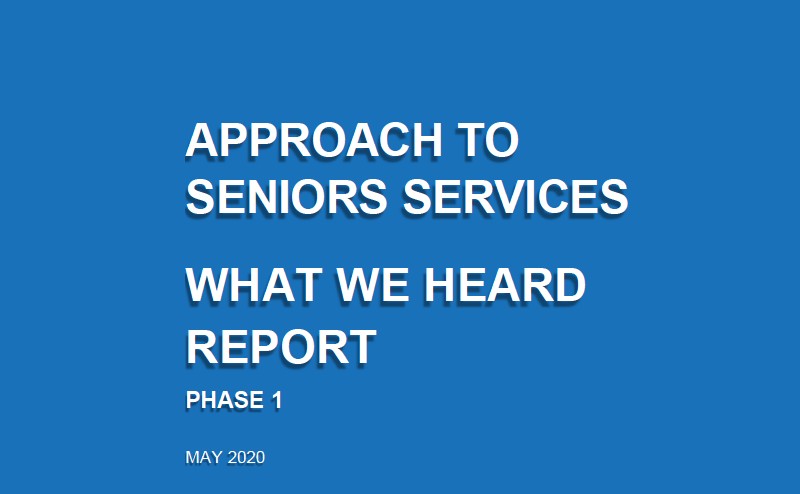 APPROACH TO SENIORS SERVICES

WHAT WE HEARD REPORT

PHASE 1

MAY 2020